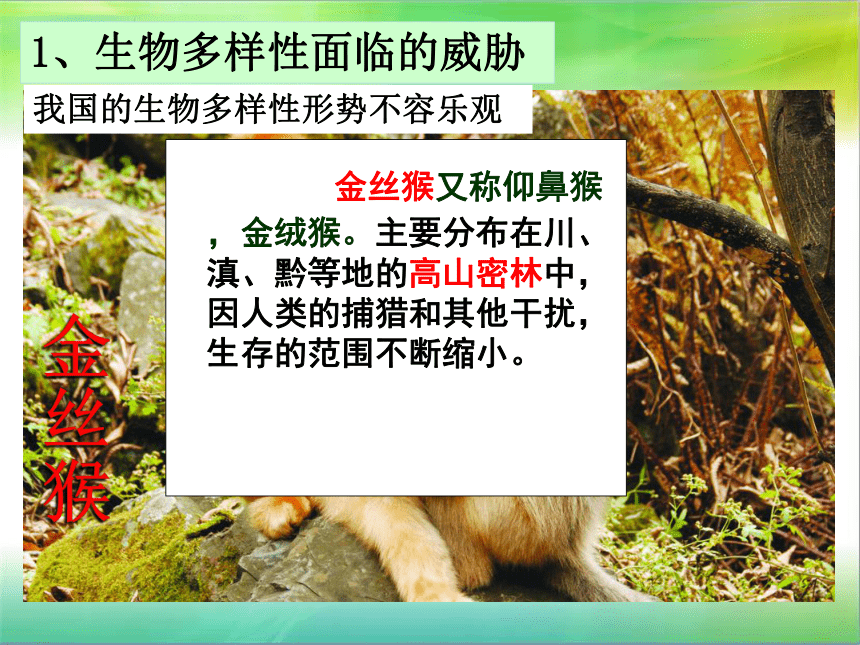 1、生物多样性面临的威胁

我国的生物多样性形势不容乐观

金丝猴又称仰鼻猴，金绒猴。主要分布在川、滇、黔等地的高山密林中，因人类的捕猎和其他干扰，生存的范围不断缩小。

金丝猴